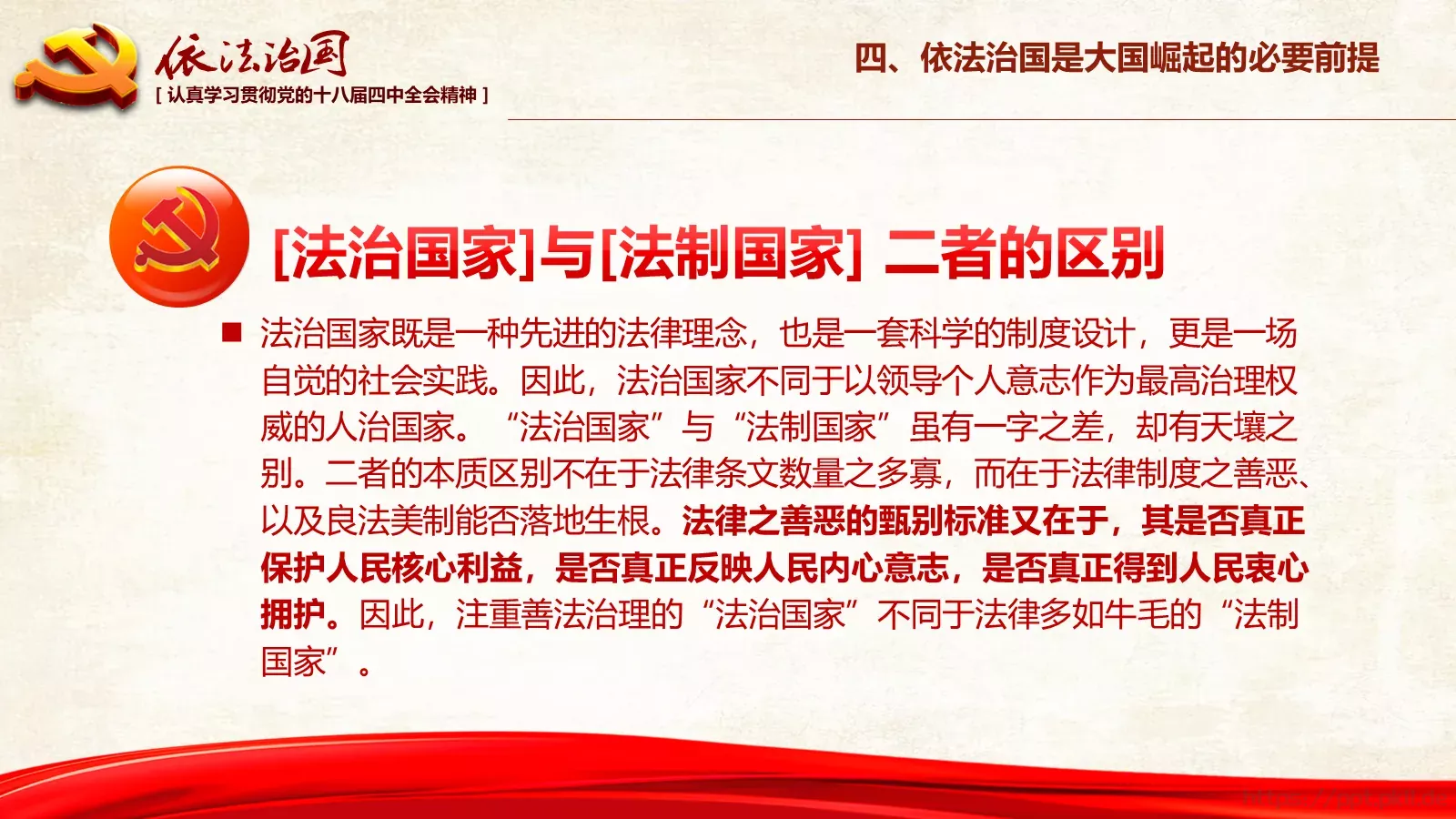 依法治国
[ 认真学习贯彻党的十八届四中全会精神 ]

四、依法治国是大国崛起的必要前提

[法治国家]与[法制国家] 二者的区别

■ 法治国家既是一种先进的法律理念，也是一套科学的制度设计，更是一场自觉的社会实践。因此，法治国家不同于以领导个人意志作为最高治理权威的人治国家。“法治国家”与“法制国家”虽有一字之差，却有天壤之别。二者的本质区别不在于法律条文数量之多寡，而在于法律制度之善恶、以及良法美制能否落地生根。法律之善恶的甄别标准又在于，其是否真正保护人民核心利益，是否真正反映人民内心意志，是否真正得到人民衷心拥护。因此，注重善法治理的“法治国家”不同于法律多如牛毛的“法制国家”。